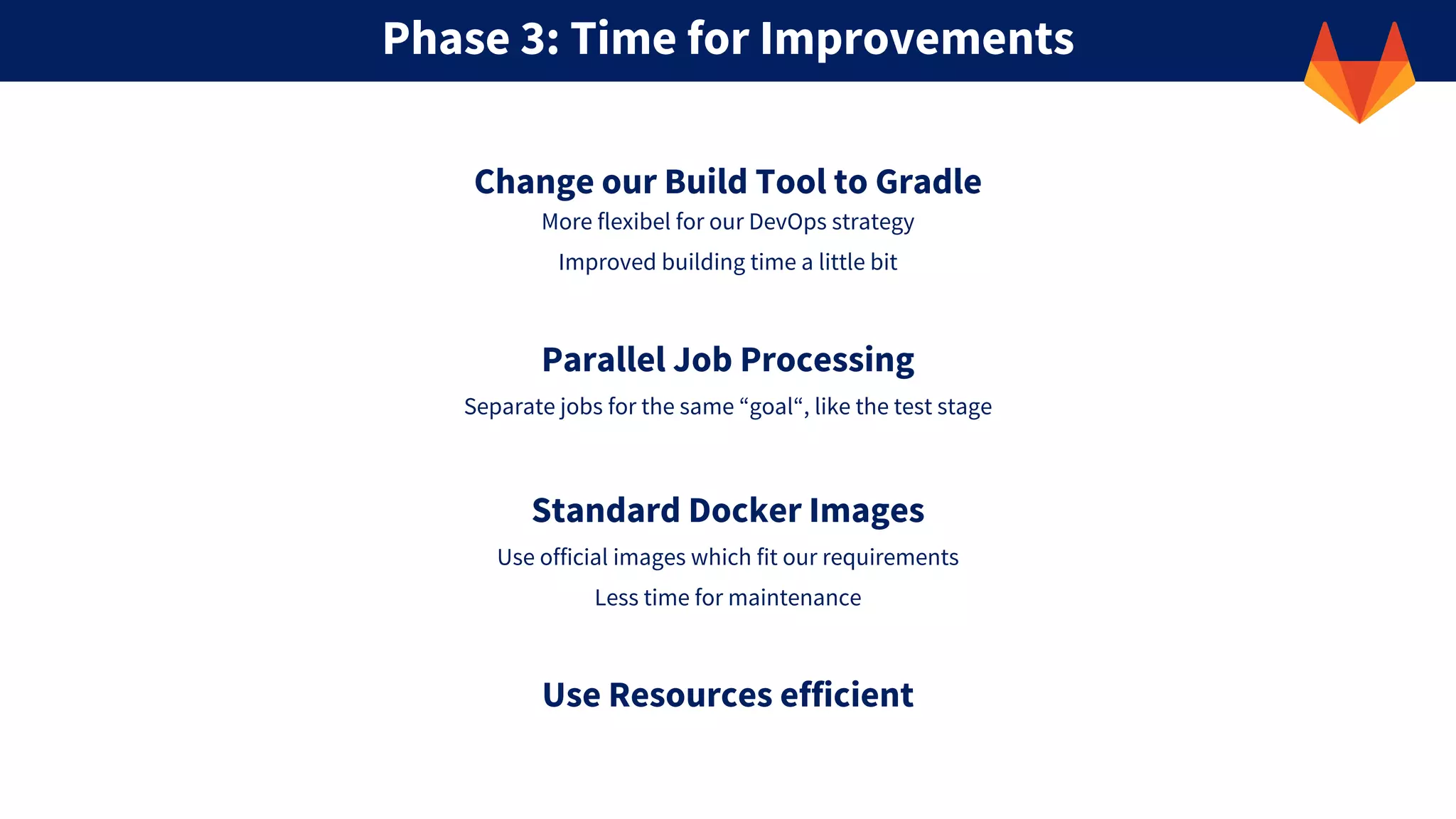 Phase 3: Time for Improvements

Change our Build Tool to Gradle

More flexibel for our DevOps strategy

Improved building time a little bit

Parallel Job Processing

Separate jobs for the same “goal“, like the test stage

Standard Docker Images

Use official images which fit our requirements

Less time for maintenance

Use Resources efficient